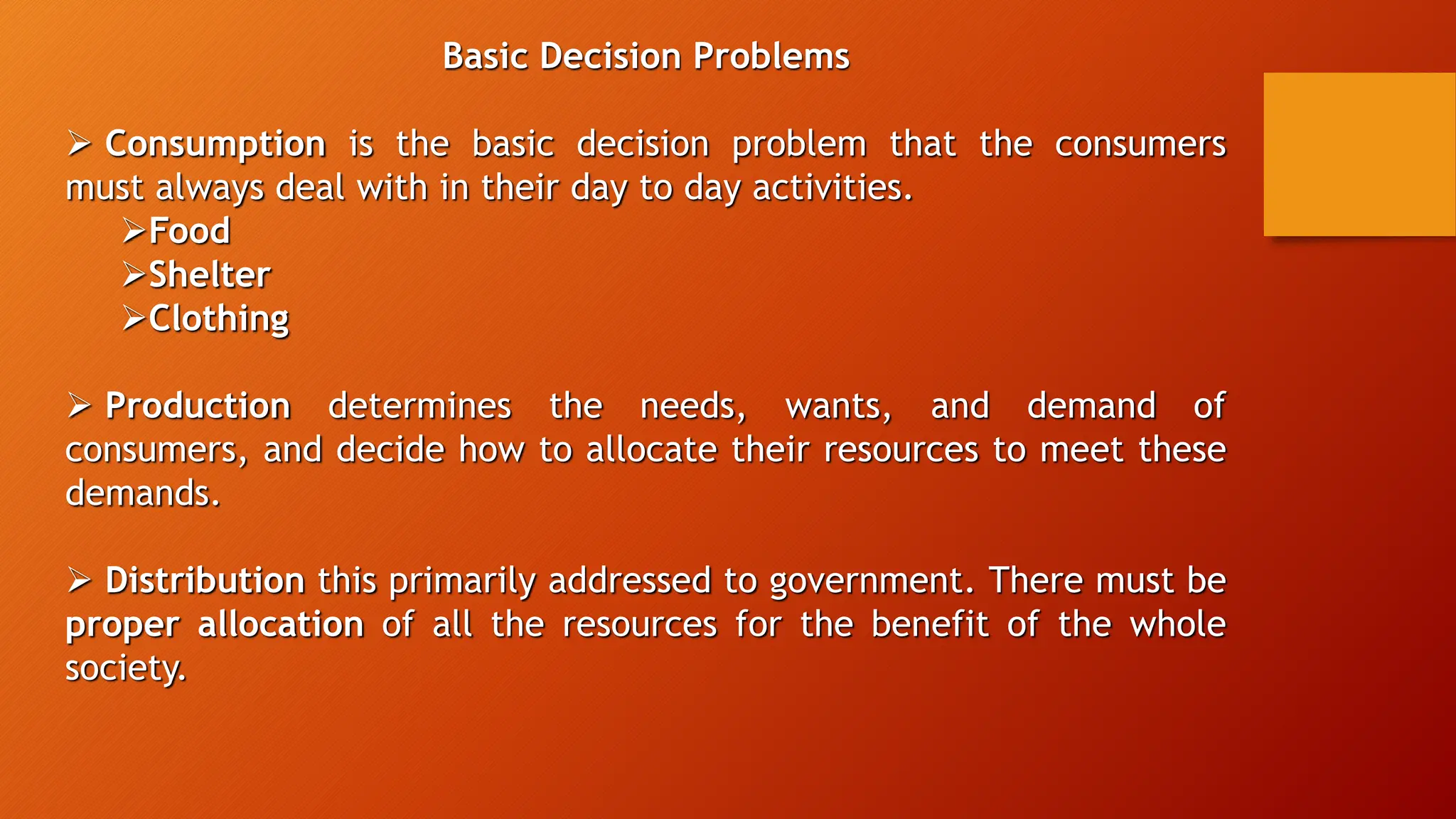 Basic Decision Problems

➢ Consumption is the basic decision problem that the consumers must always deal with in their day to day activities.
➢Food
➢Shelter
➢Clothing

➢ Production determines the needs, wants, and demand of consumers, and decide how to allocate their resources to meet these demands.

➢ Distribution this primarily addressed to government. There must be proper allocation of all the resources for the benefit of the whole society.